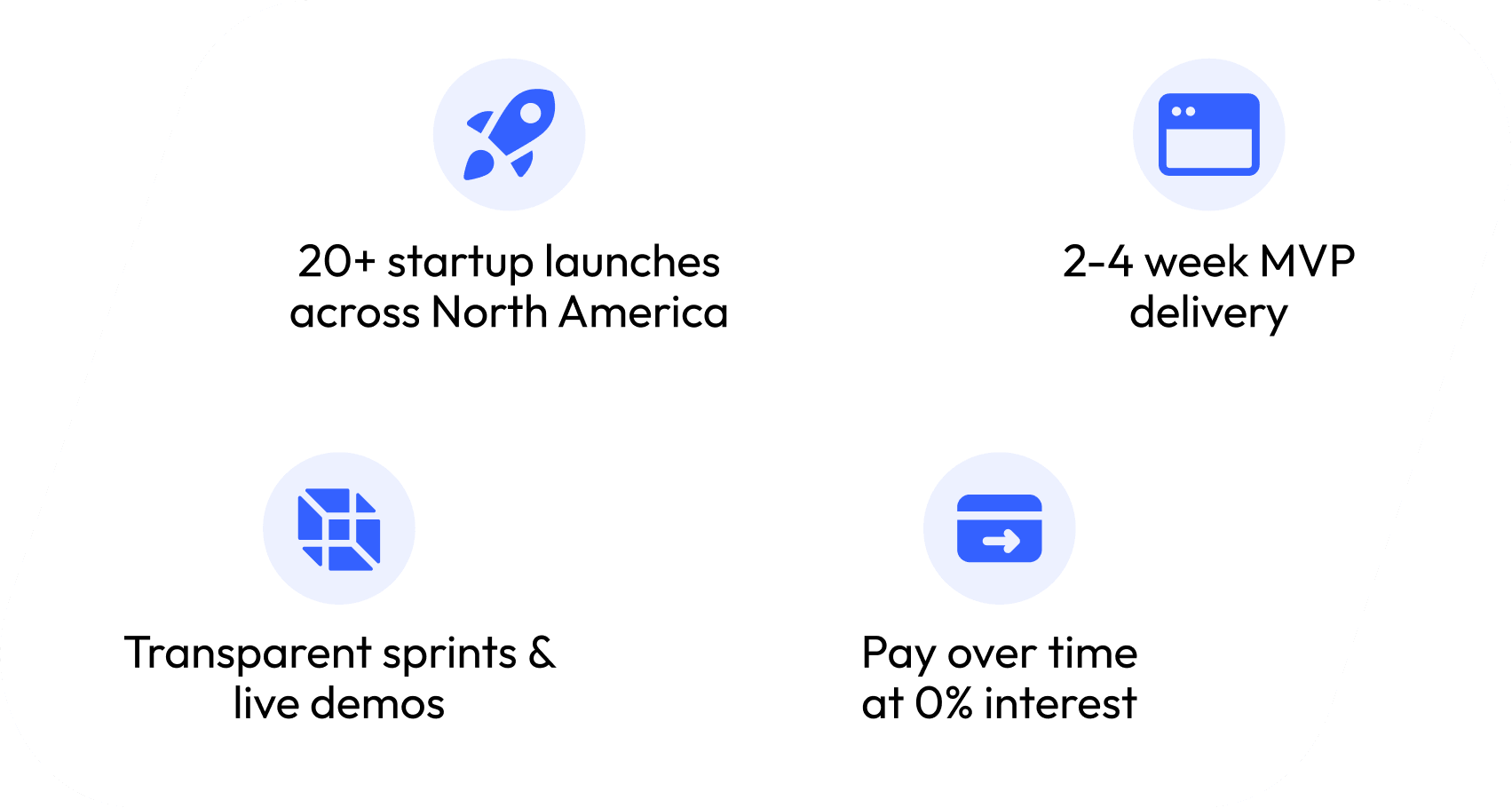 20+ startup launches across North America

2-4 week MVP delivery

Transparent sprints & live demos

Pay over time at 0% interest